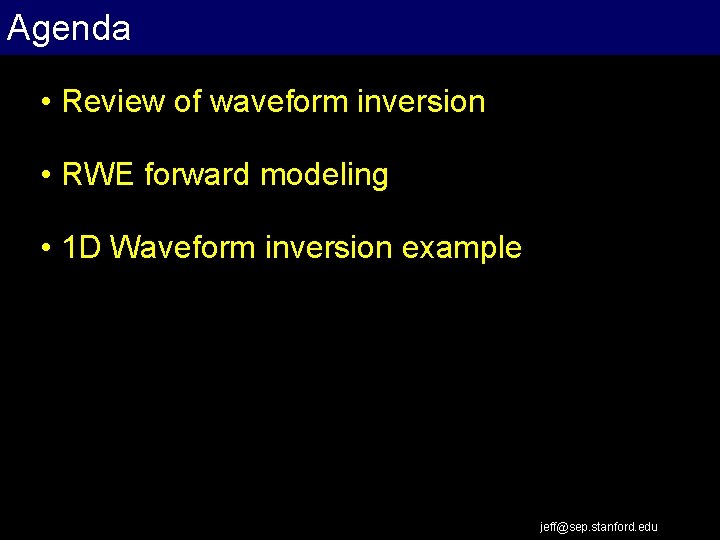 Agenda

• Review of waveform inversion

• RWE forward modeling

• 1D Waveform inversion example

jeff@sep.stanford.edu